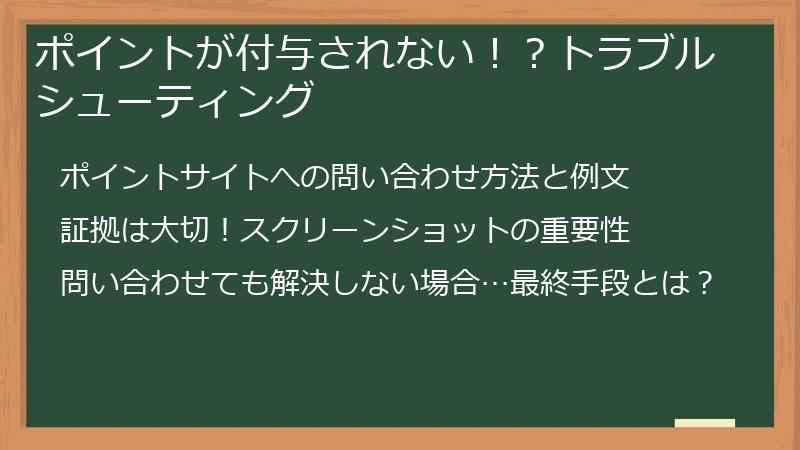 ポイントが付与されない！？トラブルシューティング

ポイントサイトへの問い合わせ方法と例文

証拠は大切！スクリーンショットの重要性

問い合わせても解決しない場合…最終手段とは？